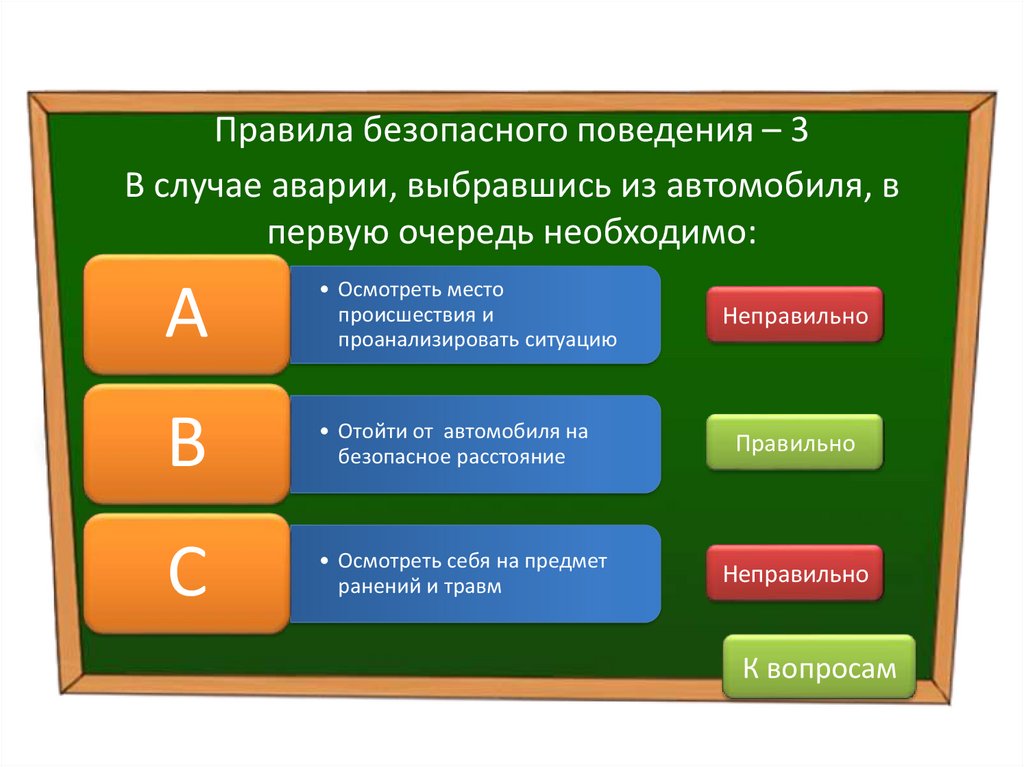 Правила безопасного поведения – 3

В случае аварии, выбравшись из автомобиля, в первую очередь необходимо:

A

• Осмотреть место происшествия и проанализировать ситуацию

Неправильно

B

• Отойти от автомобиля на безопасное расстояние

Правильно

C

• Осмотреть себя на предмет ранений и травм

Неправильно

К вопросам